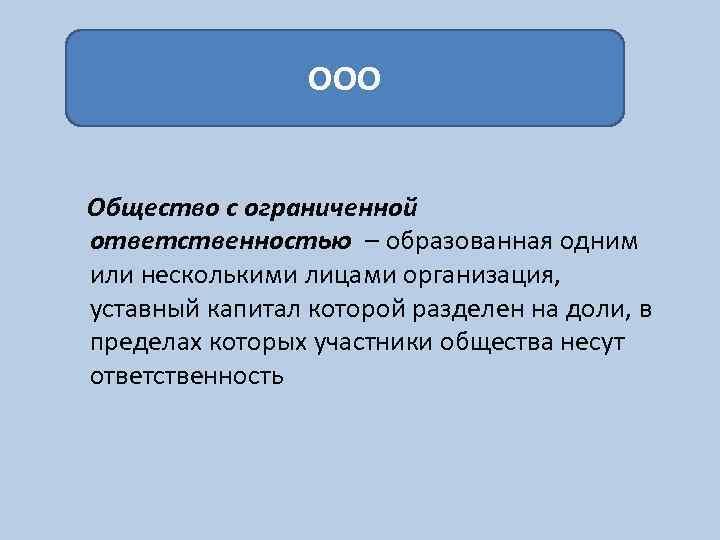 ООО

Общество с ограниченной ответственностью – образованная одним или несколькими лицами организация, уставный капитал которой разделен на доли, в пределах которых участники общества несут ответственность